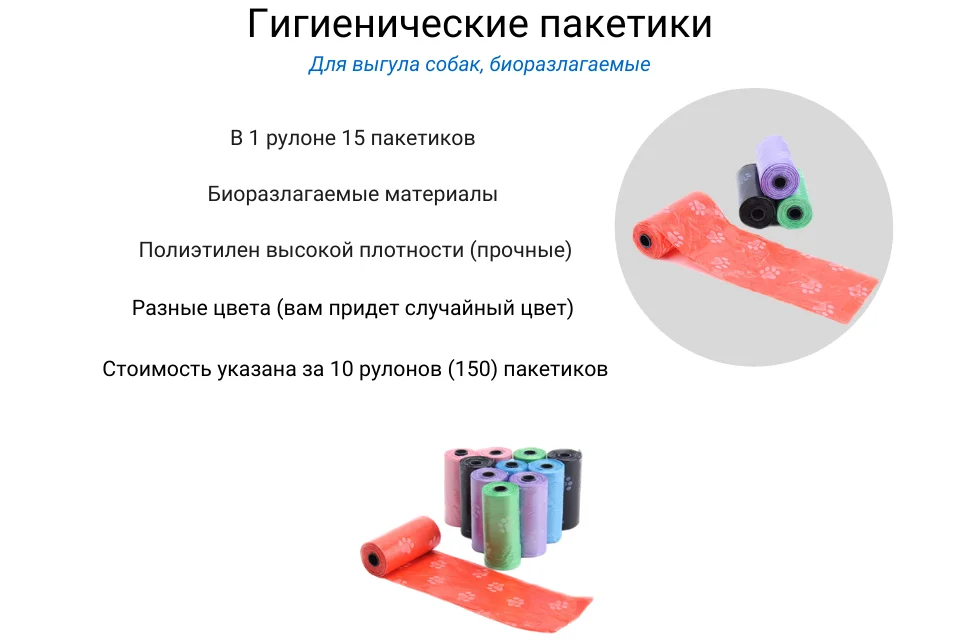 Гигиенические пакетики

Для выгула собак, биоразлагаемые

В 1 рулоне 15 пакетиков

Биоразлагаемые материалы

Полиэтилен высокой плотности (прочные)

Разные цвета (вам придет случайный цвет)

Стоимость указана за 10 рулонов (150) пакетиков